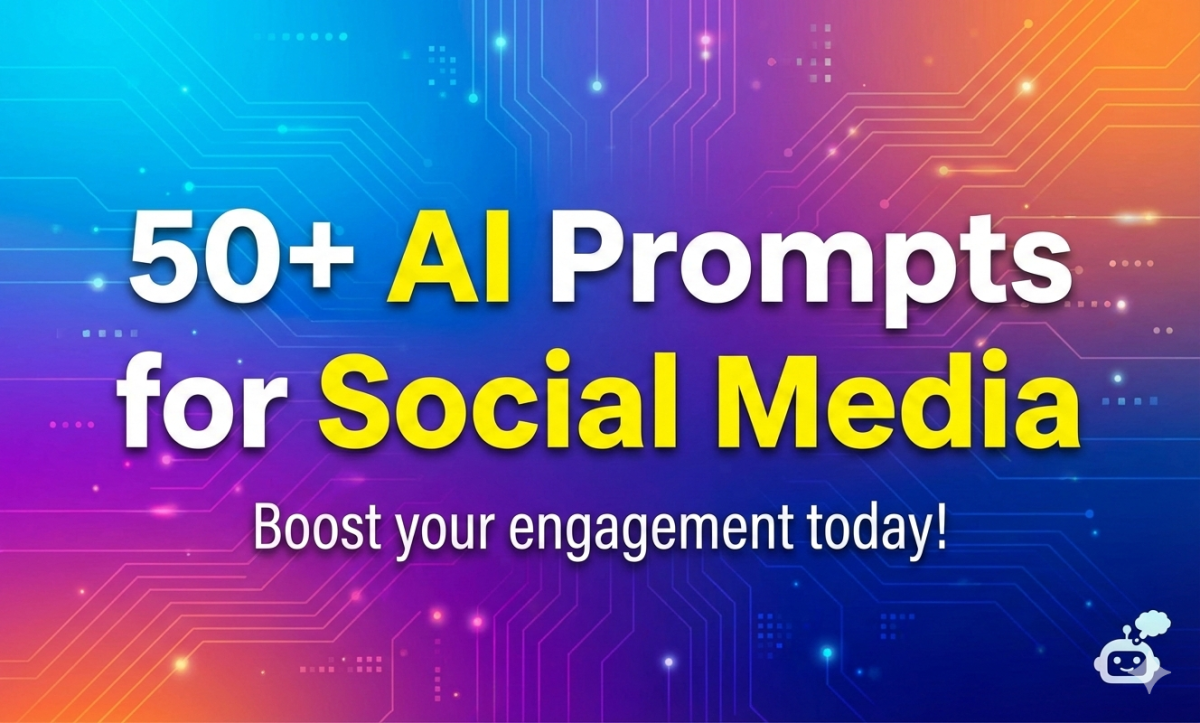 50+ AI Prompts for Social Media

Boost your engagement today!